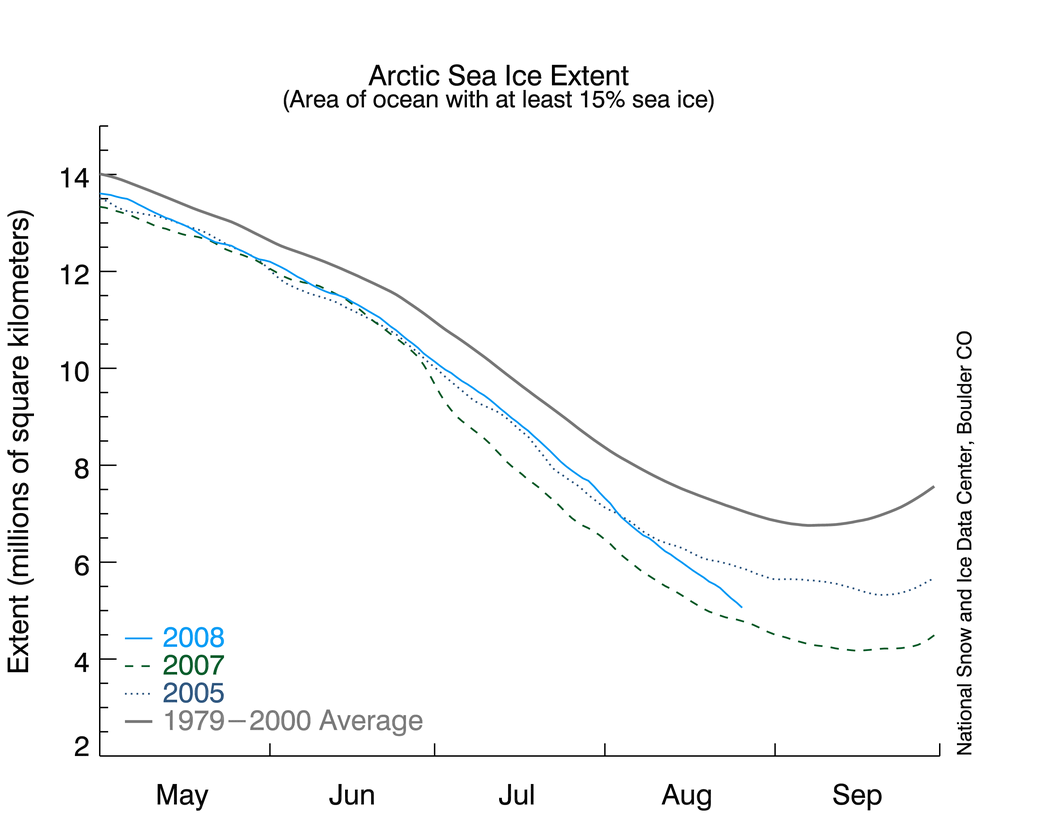 Arctic Sea Ice Extent
(Area of ocean with at least 15% sea ice)

Extent (millions of square kilometers)

14
12
10
8
6
4
2

2008
2007
2005
1979−2000 Average

May
Jun
Jul
Aug
Sep

National Snow and Ice Data Center, Boulder CO